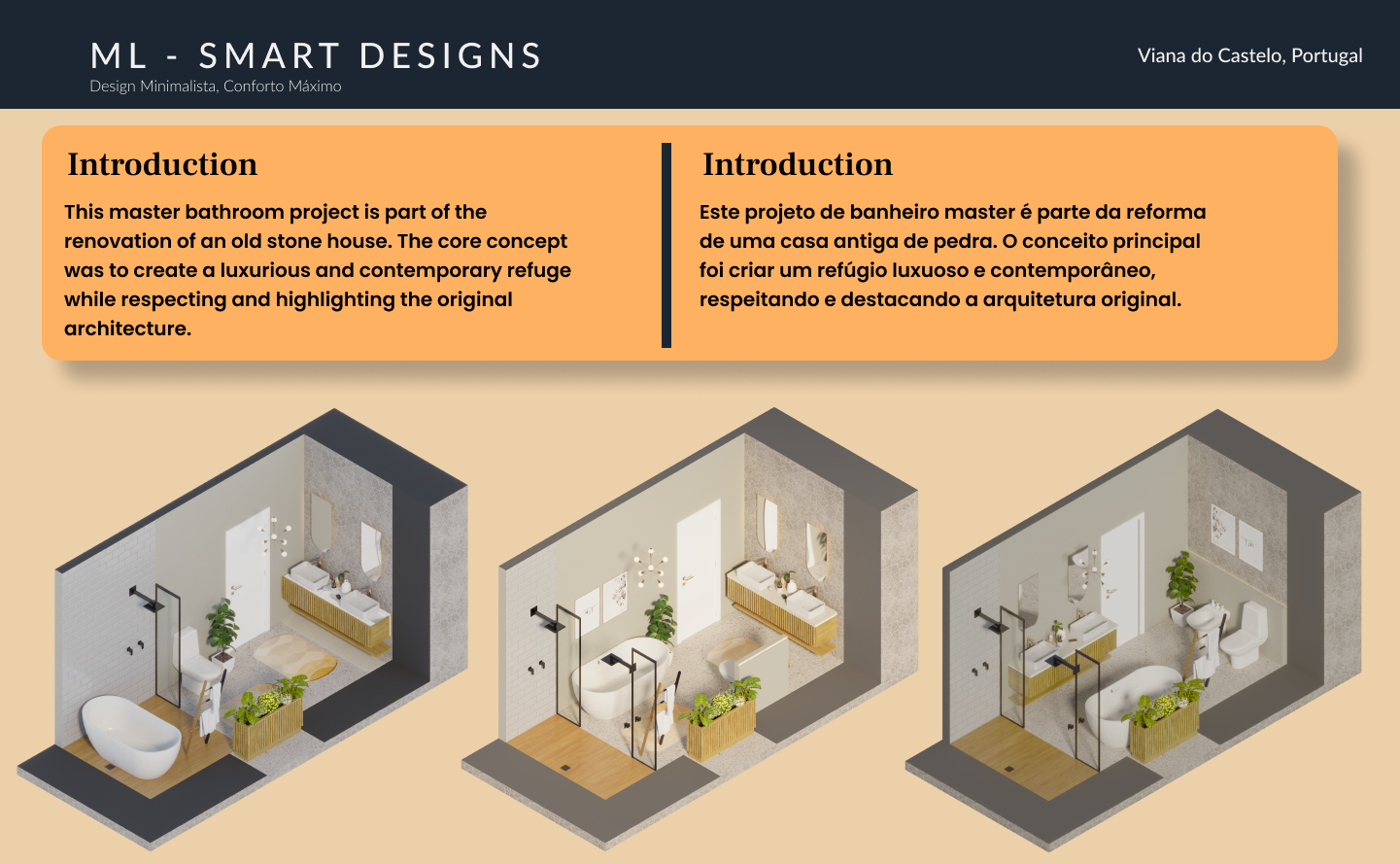 ML - SMART DESIGNS
Design Minimalista, Conforto Máximo

Viana do Castelo, Portugal

Introduction

This master bathroom project is part of the renovation of an old stone house. The core concept was to create a luxurious and contemporary refuge while respecting and highlighting the original architecture.

Introduction

Este projeto de banheiro master é parte da reforma de uma casa antiga de pedra. O conceito principal foi criar um refúgio luxuoso e contemporâneo, respeitando e destacando a arquitetura original.